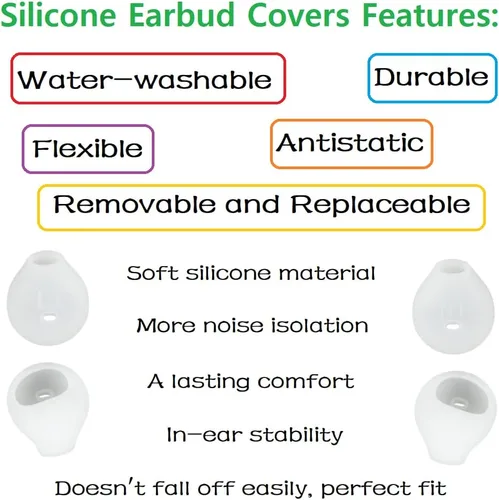 Silicone Earbud Covers Features:

Water-washable

Durable

Flexible

Antistatic

Removable and Replaceable

Soft silicone material

More noise isolation

A lasting comfort

In-ear stability

Doesn't fall off easily, perfect fit